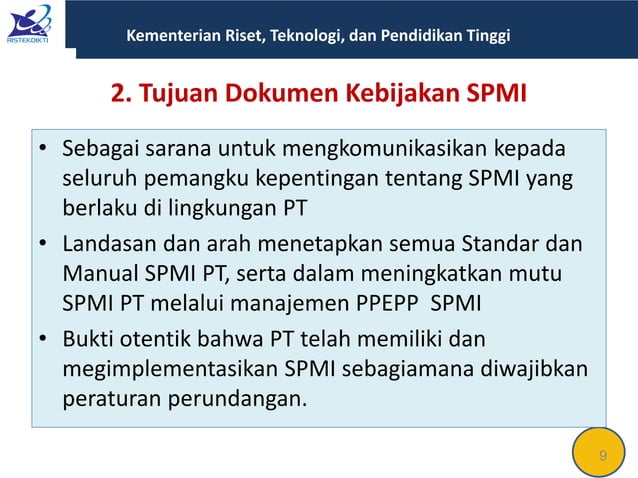 RISTEKDIKTI

Kementerian Riset, Teknologi, dan Pendidikan Tinggi

2. Tujuan Dokumen Kebijakan SPMI

• Sebagai sarana untuk mengkomunikasikan kepada seluruh pemangku kepentingan tentang SPMI yang berlaku di lingkungan PT

• Landasan dan arah menetapkan semua Standar dan Manual SPMI PT, serta dalam meningkatkan mutu SPMI PT melalui manajemen PPEPP SPMI

• Bukti otentik bahwa PT telah memiliki dan megimplementasikan SPMI sebagiamana diwajibkan peraturan perundangan.

9